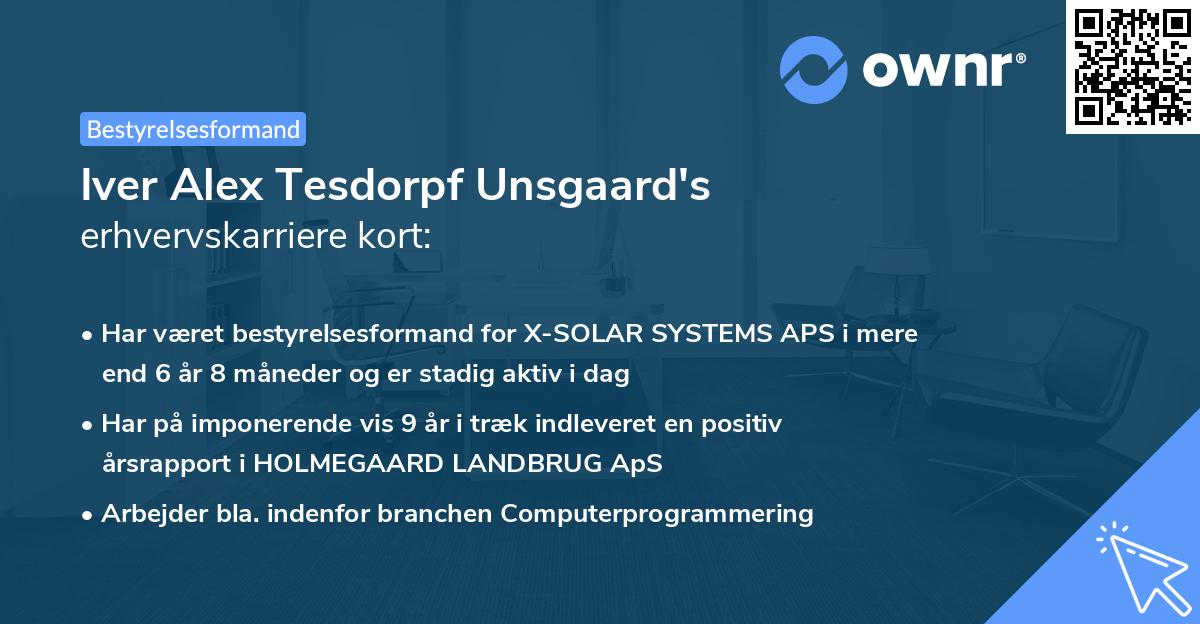 ownr®

Bestyrelsesformand

Iver Alex Tesdorpf Unsgaard's erhvervskarriere kort:

• Har været bestyrelsesformand for X-SOLAR SYSTEMS APS i mere end 6 år 8 måneder og er stadig aktiv i dag

• Har på imponerende vis 9 år i træk indleveret en positiv årsrapport i HOLMEGAARD LANDBRUG ApS

• Arbejder bla. indenfor branchen Computerprogrammering